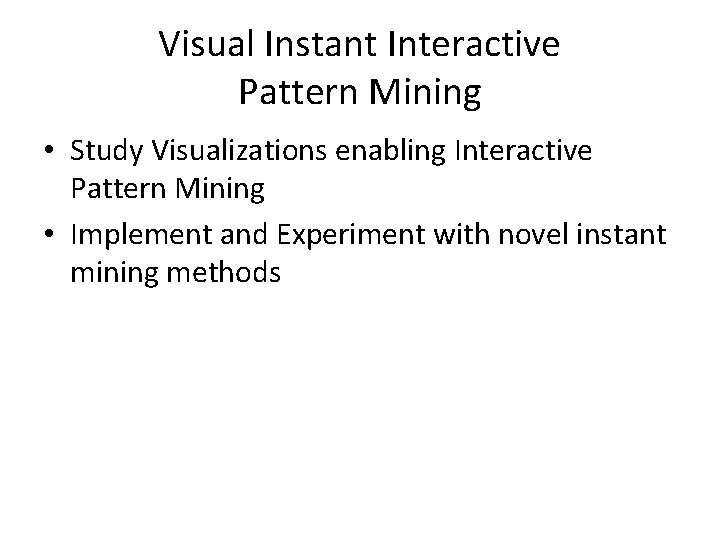 Visual Instant Interactive Pattern Mining

• Study Visualizations enabling Interactive Pattern Mining
• Implement and Experiment with novel instant mining methods